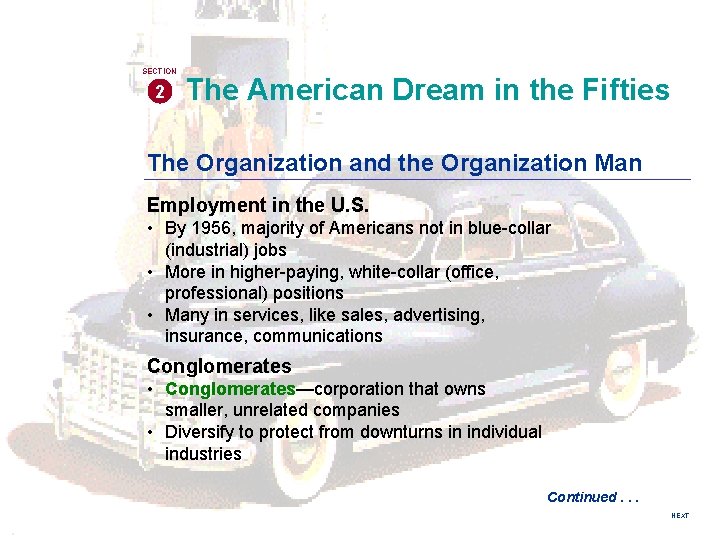 SECTION 2 The American Dream in the Fifties

The Organization and the Organization Man

Employment in the U.S.

• By 1956, majority of Americans not in blue-collar (industrial) jobs
• More in higher-paying, white-collar (office, professional) positions
• Many in services, like sales, advertising, insurance, communications

Conglomerates

• Conglomerates—corporation that owns smaller, unrelated companies
• Diversify to protect from downturns in individual industries

Continued . . .

NEXT